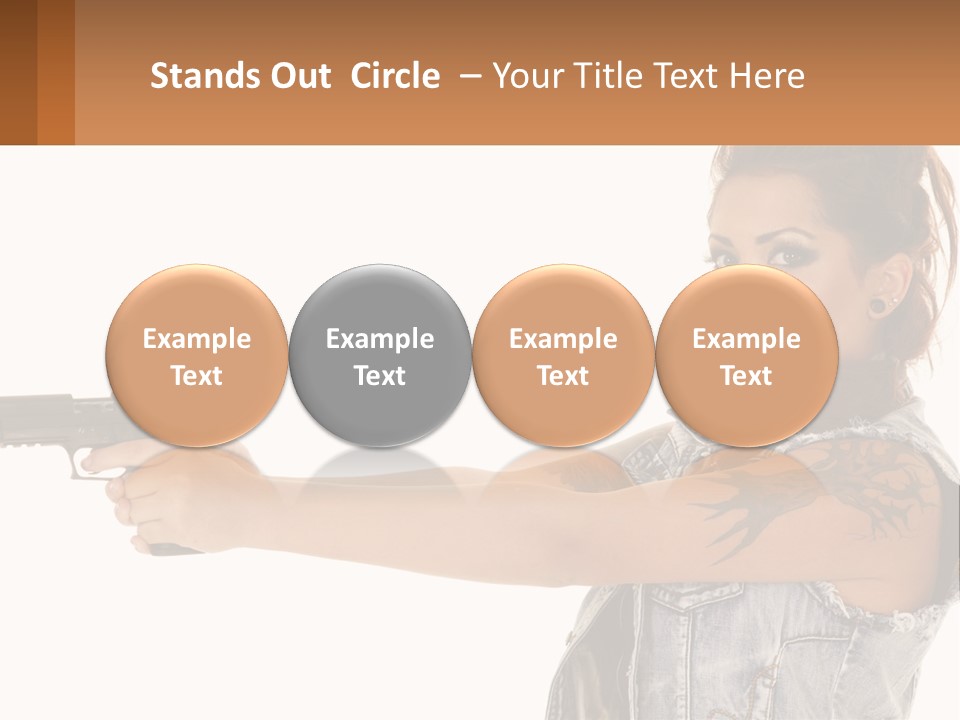 Stands Out Circle – Your Title Text Here

Example Text

Example Text

Example Text

Example Text